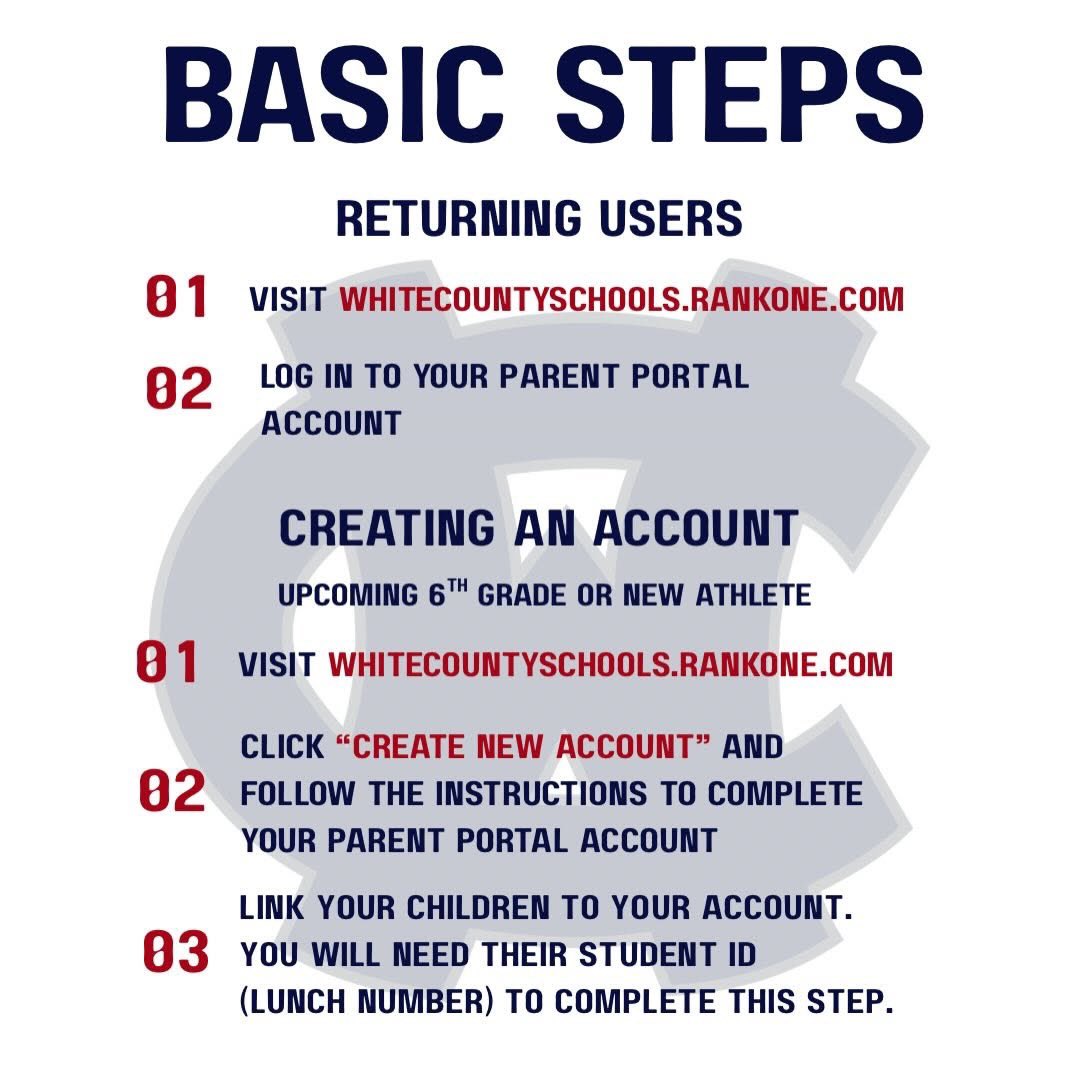 BASIC STEPS

RETURNING USERS

01 VISIT WHITECOUNTYSCHOOLS.RANKONE.COM

02 LOG IN TO YOUR PARENT PORTAL ACCOUNT

CREATING AN ACCOUNT

UPCOMING 6$^{TH}$ GRADE OR NEW ATHLETE

01 VISIT WHITECOUNTYSCHOOLS.RANKONE.COM

02 CLICK "CREATE NEW ACCOUNT" AND FOLLOW THE INSTRUCTIONS TO COMPLETE YOUR PARENT PORTAL ACCOUNT

03 LINK YOUR CHILDREN TO YOUR ACCOUNT. YOU WILL NEED THEIR STUDENT ID (LUNCH NUMBER) TO COMPLETE THIS STEP.